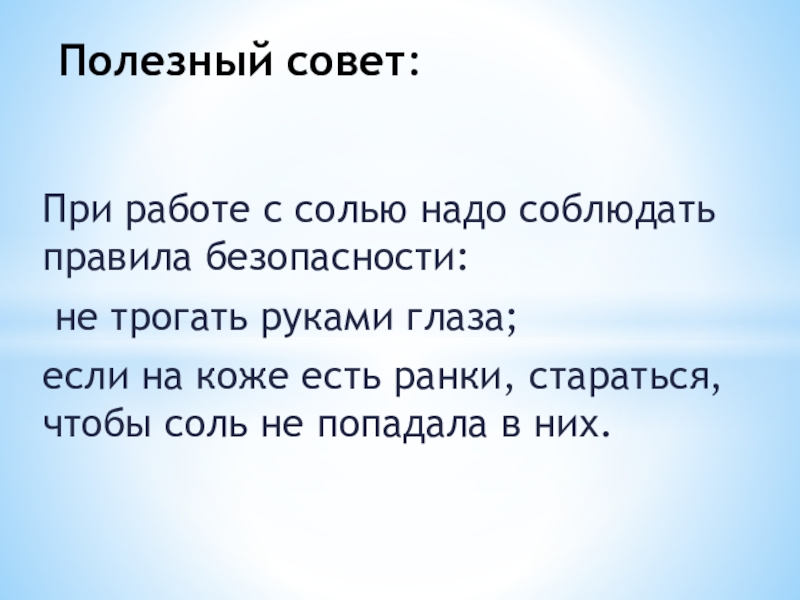 Полезный совет:

При работе с солью надо соблюдать правила безопасности:

не трогать руками глаза;

если на коже есть ранки, стараться, чтобы соль не попадала в них.